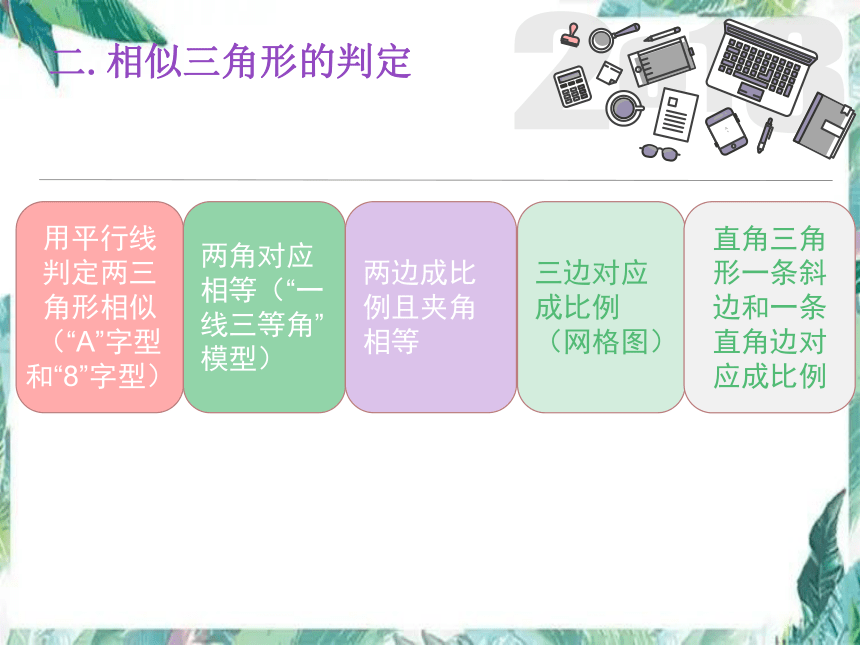 二. 相似三角形的判定

2018

用平行线判定两三角形相似（“A”字型和“8”字型）

两角对应相等（“一线三等角”模型）

两边成比例且夹角相等

三边对应成比例（网格图）

直角三角形一条斜边和一条直角边对应成比例